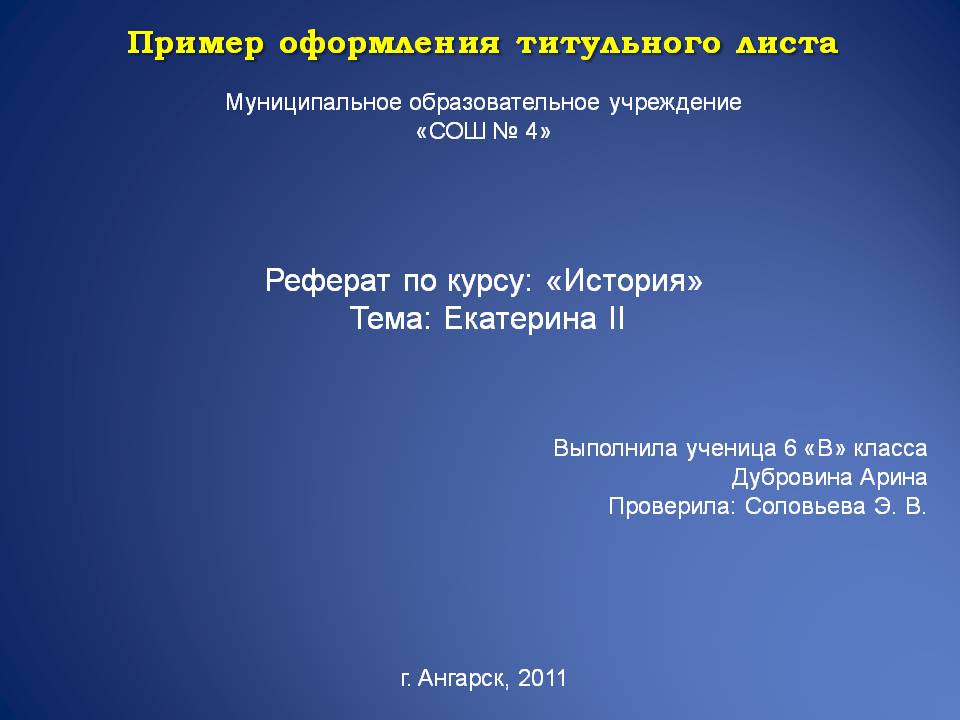 Пример оформления титульного листа

Муниципальное образовательное учреждение
«СОШ № 4»

Реферат по курсу: «История»
Тема: Екатерина II

Выполнила ученица 6 «В» класса
Дубровина Арина
Проверила: Соловьева Э. В.

г. Ангарск, 2011